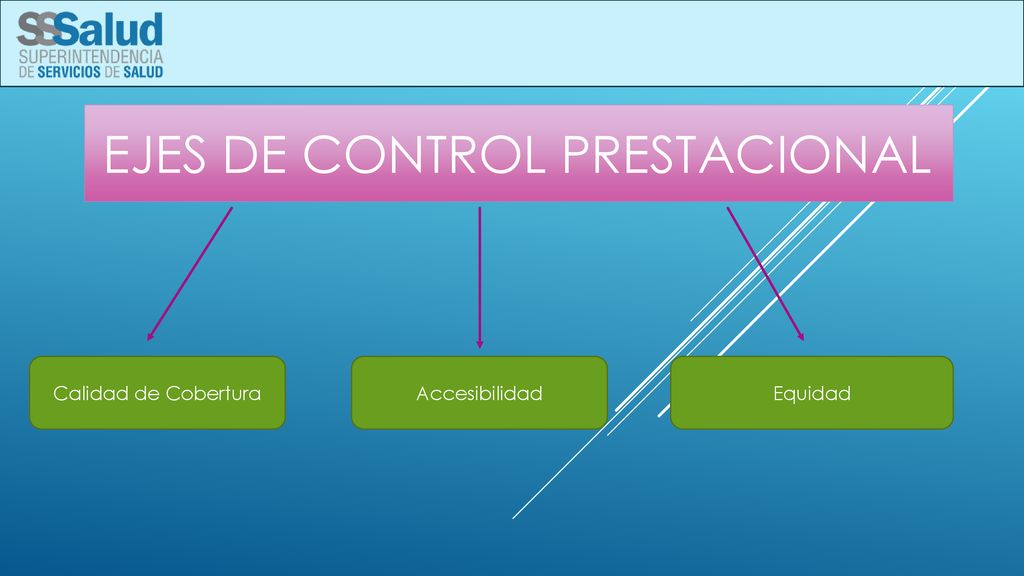 SSSalud
SUPERINTENDENCIA
DE SERVICIOS DE SALUD

EJES DE CONTROL PRESTACIONAL

Calidad de Cobertura

Accesibilidad

Equidad